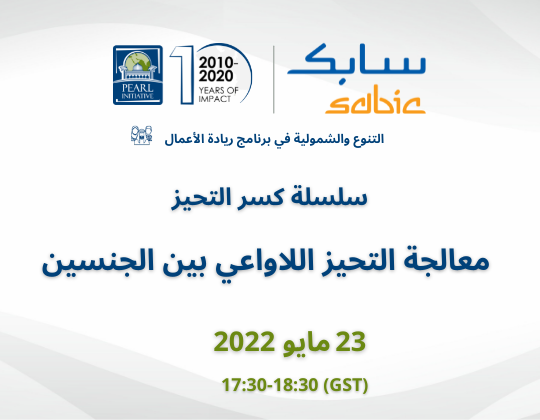 PEARL INITIATIVE

10 2010-2020 YEARS OF IMPACT

سابك
sabic

التنوع والشمولية في برنامج ريادة الأعمال

سلسلة كسر التحيز

معالجة التحيز اللاواعي بين الجنسين

23 مايو 2022

17:30-18:30 (GST)